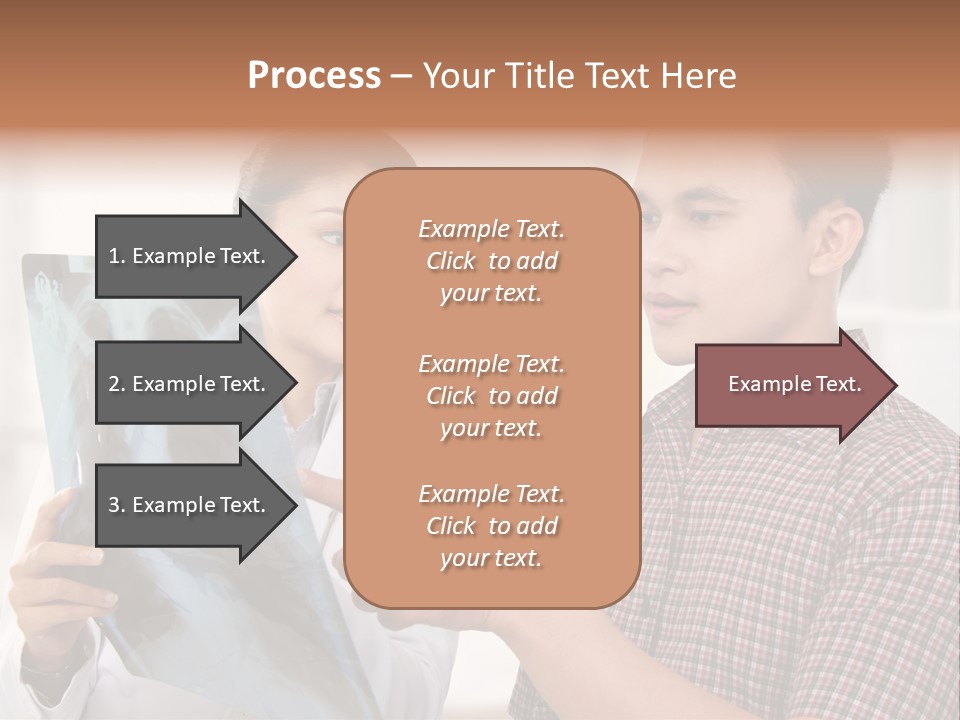 Process – Your Title Text Here

1. Example Text.

2. Example Text.

3. Example Text.

Example Text. Click to add your text.

Example Text. Click to add your text.

Example Text. Click to add your text.

Example Text.